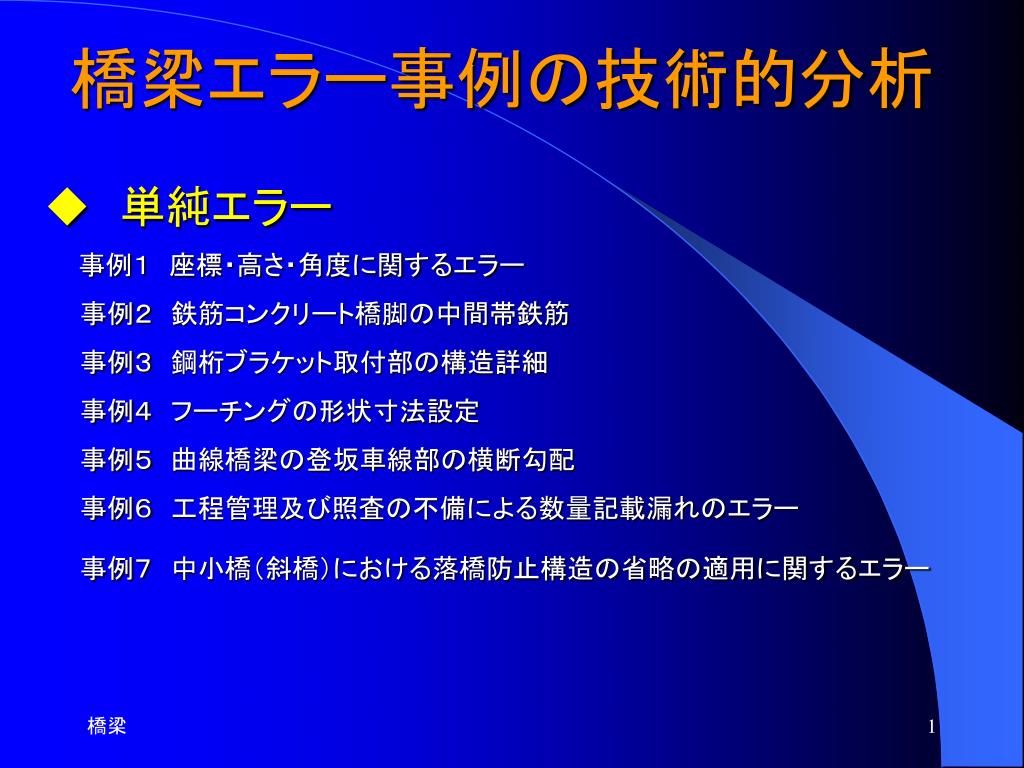 橋梁エラー事例の技術的分析

◆ 単純エラー

事例1　座標・高さ・角度に関するエラー

事例2　鉄筋コンクリート橋脚の中間帯鉄筋

事例3　鋼桁ブラケット取付部の構造詳細

事例4　フーチングの形状寸法設定

事例5　曲線橋梁の登坂車線部の横断勾配

事例6　工程管理及び照査の不備による数量記載漏れのエラー

事例7　中小橋（斜橋）における落橋防止構造の省略の適用に関するエラー

橋梁

1